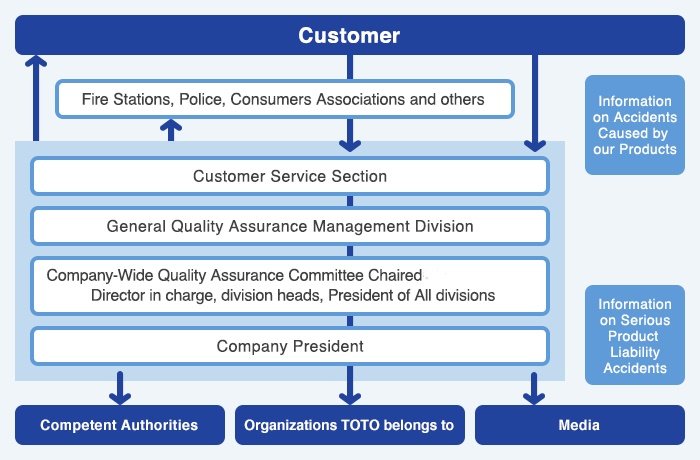 Customer

Fire Stations, Police, Consumers Associations and others

Information on Accidents Caused by our Products

Customer Service Section

General Quality Assurance Management Division

Company-Wide Quality Assurance Committee Chaired
Director in charge, division heads, President of All divisions

Company President

Information on Serious Product Liability Accidents

Competent Authorities

Organizations TOTO belongs to

Media